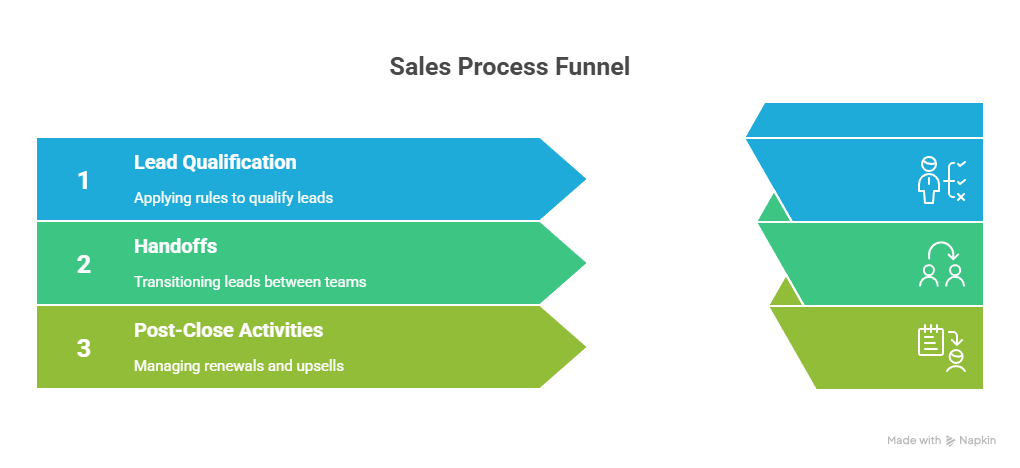 Sales Process Funnel

1

Lead Qualification

Applying rules to qualify leads

2

Handoffs

Transitioning leads between teams

3

Post-Close Activities

Managing renewals and upsells

Made with Napkin